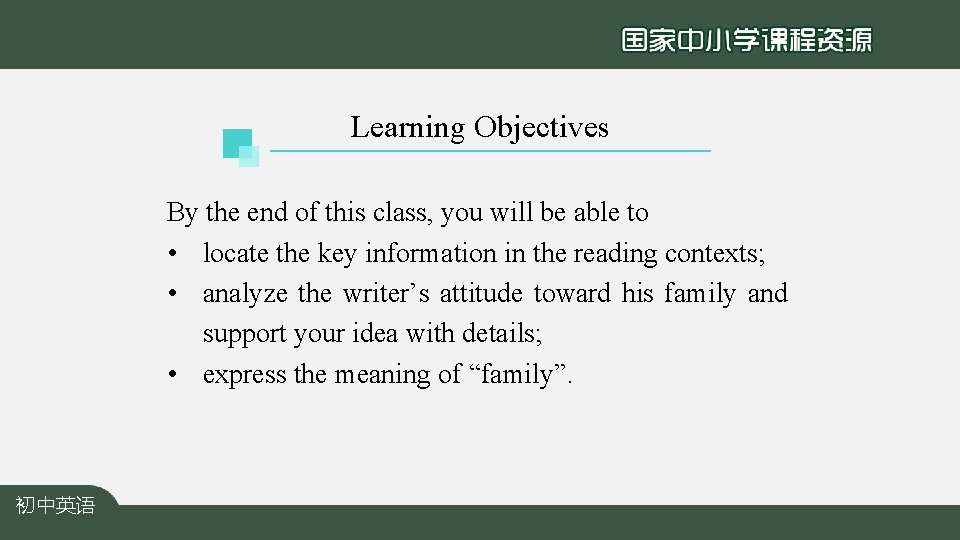 国家中小学课程资源

Learning Objectives

By the end of this class, you will be able to
• locate the key information in the reading contexts;
• analyze the writer’s attitude toward his family and support your idea with details;
• express the meaning of “family”.

初中英语